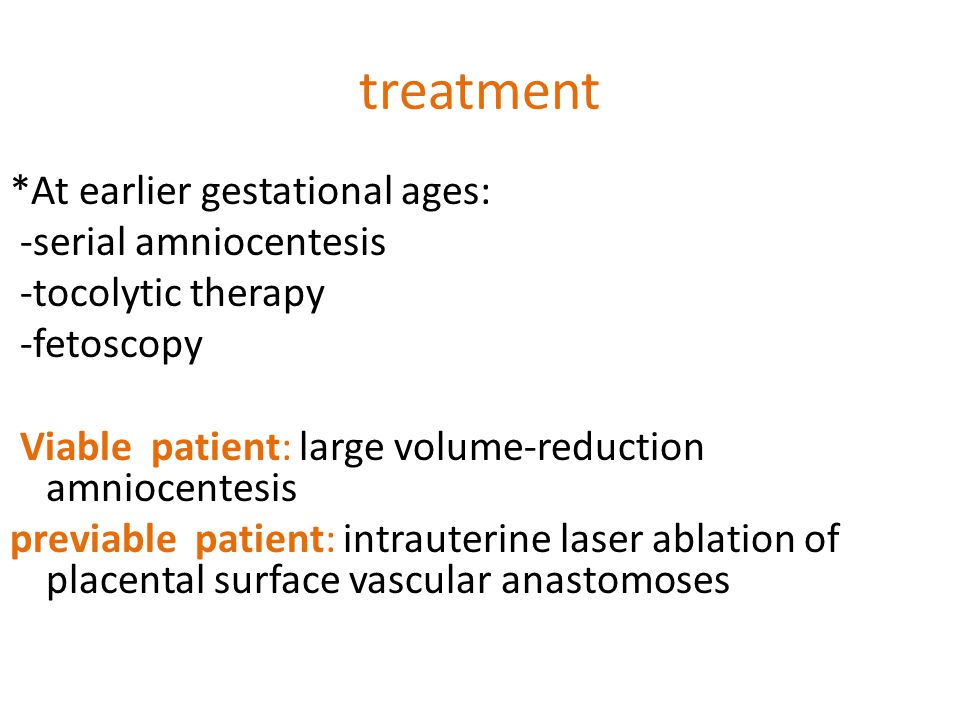 treatment

*At earlier gestational ages:
-serial amniocentesis
-tocolytic therapy
-fetoscopy

Viable patient: large volume-reduction amniocentesis

previable patient: intrauterine laser ablation of placental surface vascular anastomoses